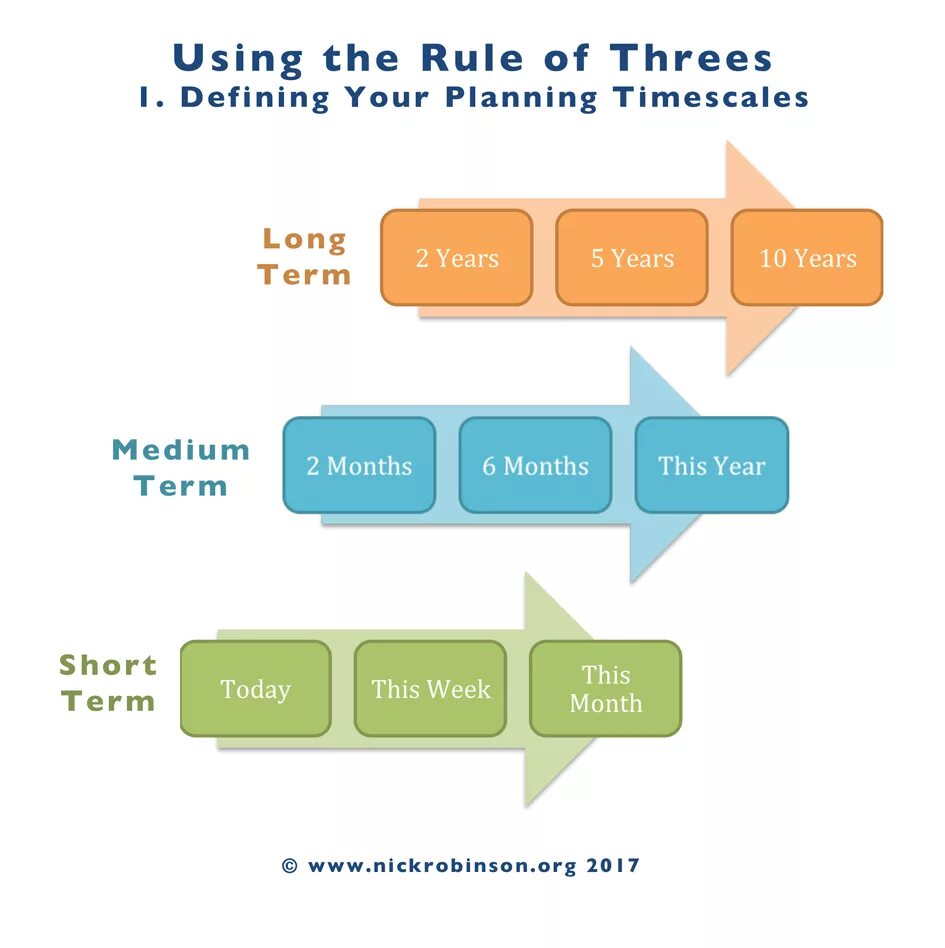 Using the Rule of Threes
1. Defining Your Planning Timescales

Long Term

2 Years

5 Years

10 Years

Medium Term

2 Months

6 Months

This Year

Short Term

Today

This Week

This Month

© www.nickrobinson.org 2017